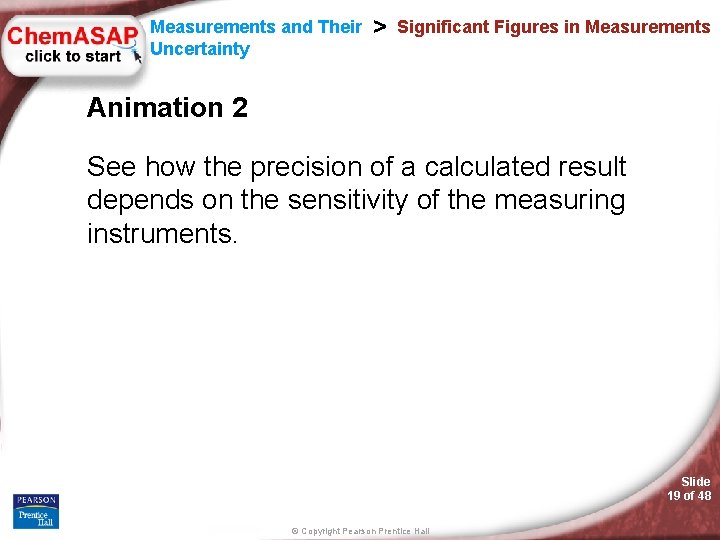 ChemASAP
click to start

Measurements and Their Uncertainty > Significant Figures in Measurements

Animation 2

See how the precision of a calculated result depends on the sensitivity of the measuring instruments.

PEARSON
Prentice Hall

© Copyright Pearson Prentice Hall

Slide
19 of 48